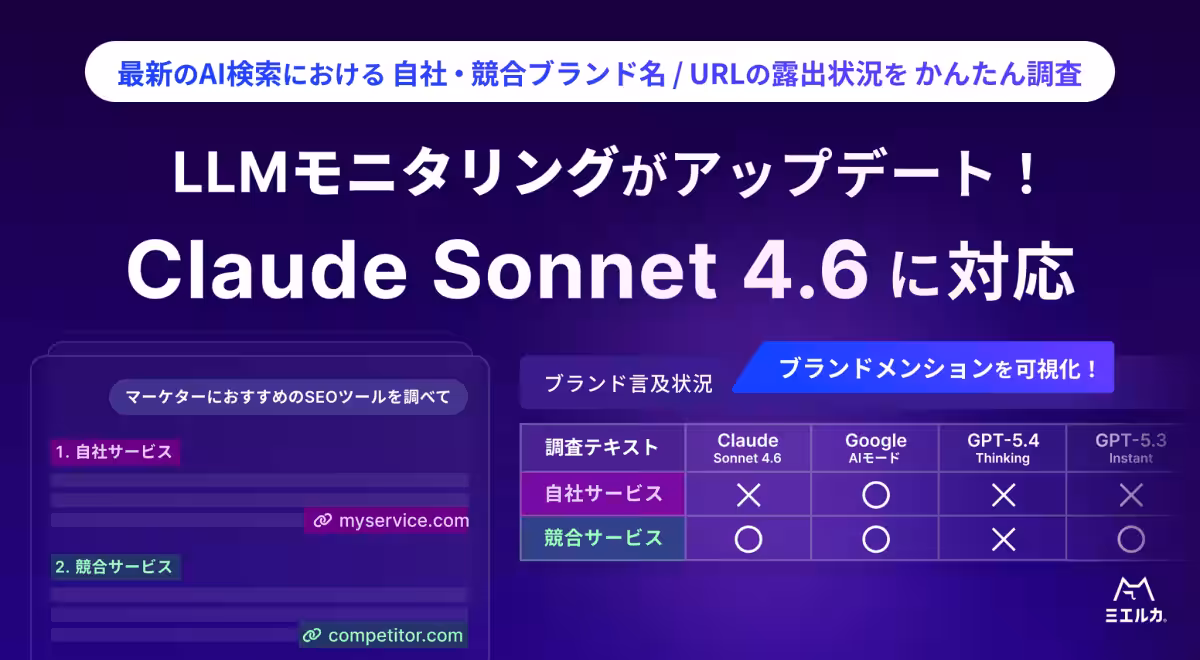 最新のAI検索における 自社・競合ブランド名 / URLの露出状況を かんたん調査

LLMモニタリングがアップデート！
Claude Sonnet 4.6 に対応

マーケターにおすすめのSEOツールを調べて

1. 自社サービス

myservice.com

2. 競合サービス

competitor.com

ブランド言及状況

ブランドメンションを可視化！

| 調査テキスト | Claude Sonnet 4.6 | Google AIモード | GPT-5.4 Thinking | GPT-5.3 Instant |
|---|---|---|---|---|
| 自社サービス | × | ○ | × | × |
| 競合サービス | ○ | ○ | × | ○ |

ミエルカ